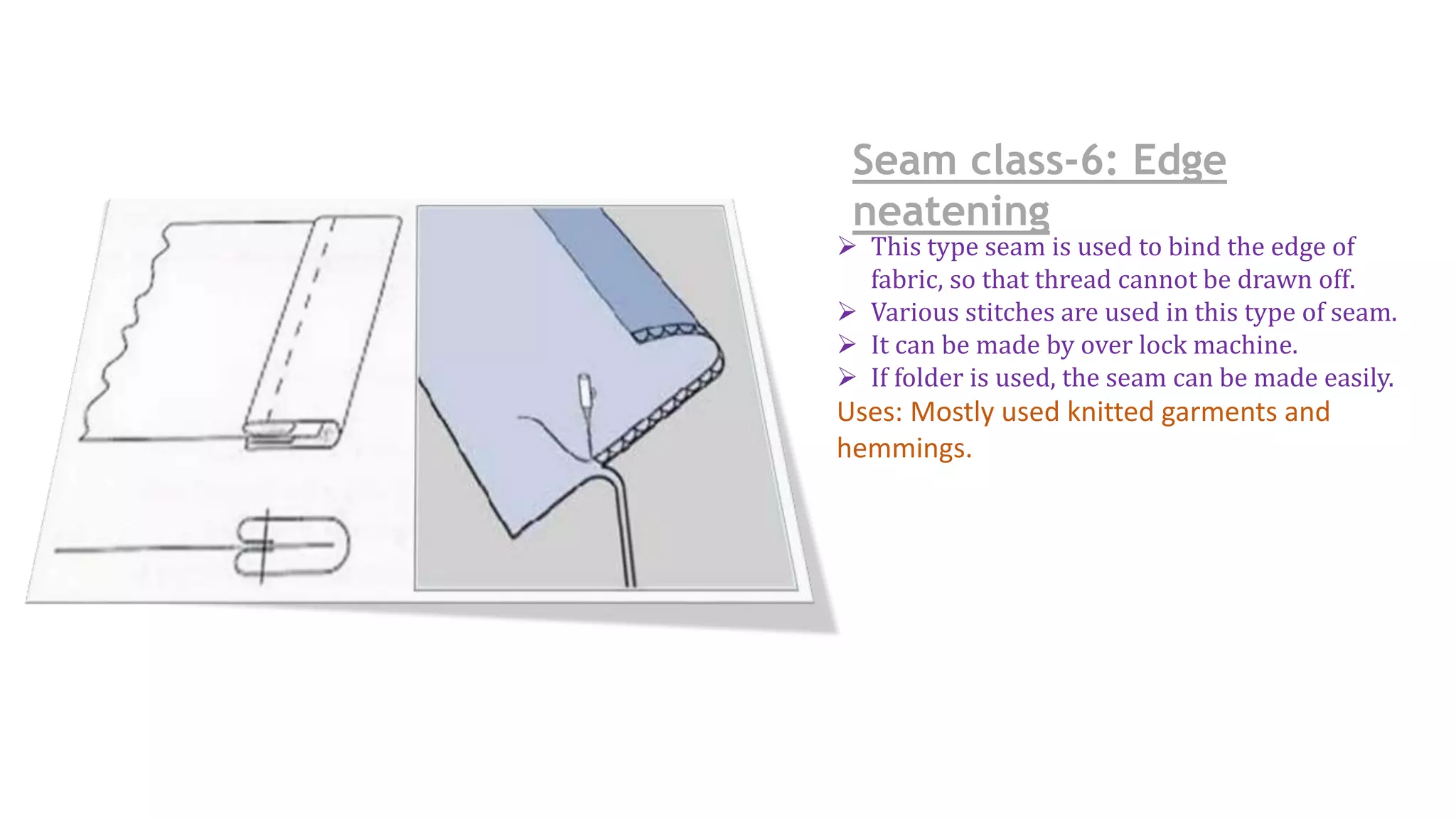 Seam class-6: Edge neatening

➢ This type seam is used to bind the edge of fabric, so that thread cannot be drawn off.
➢ Various stitches are used in this type of seam.
➢ It can be made by over lock machine.
➢ If folder is used, the seam can be made easily.

Uses: Mostly used knitted garments and hemmings.